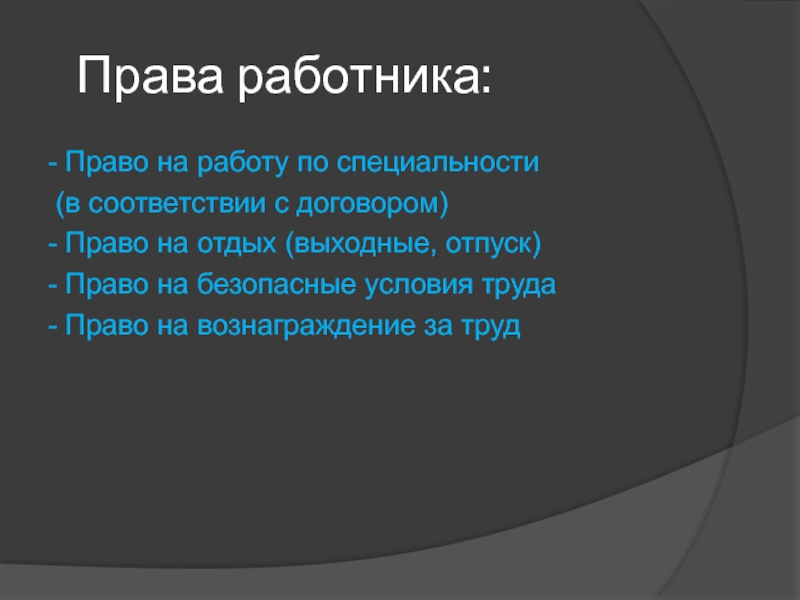 Права работника:

- Право на работу по специальности
(в соответствии с договором)
- Право на отдых (выходные, отпуск)
- Право на безопасные условия труда
- Право на вознаграждение за труд